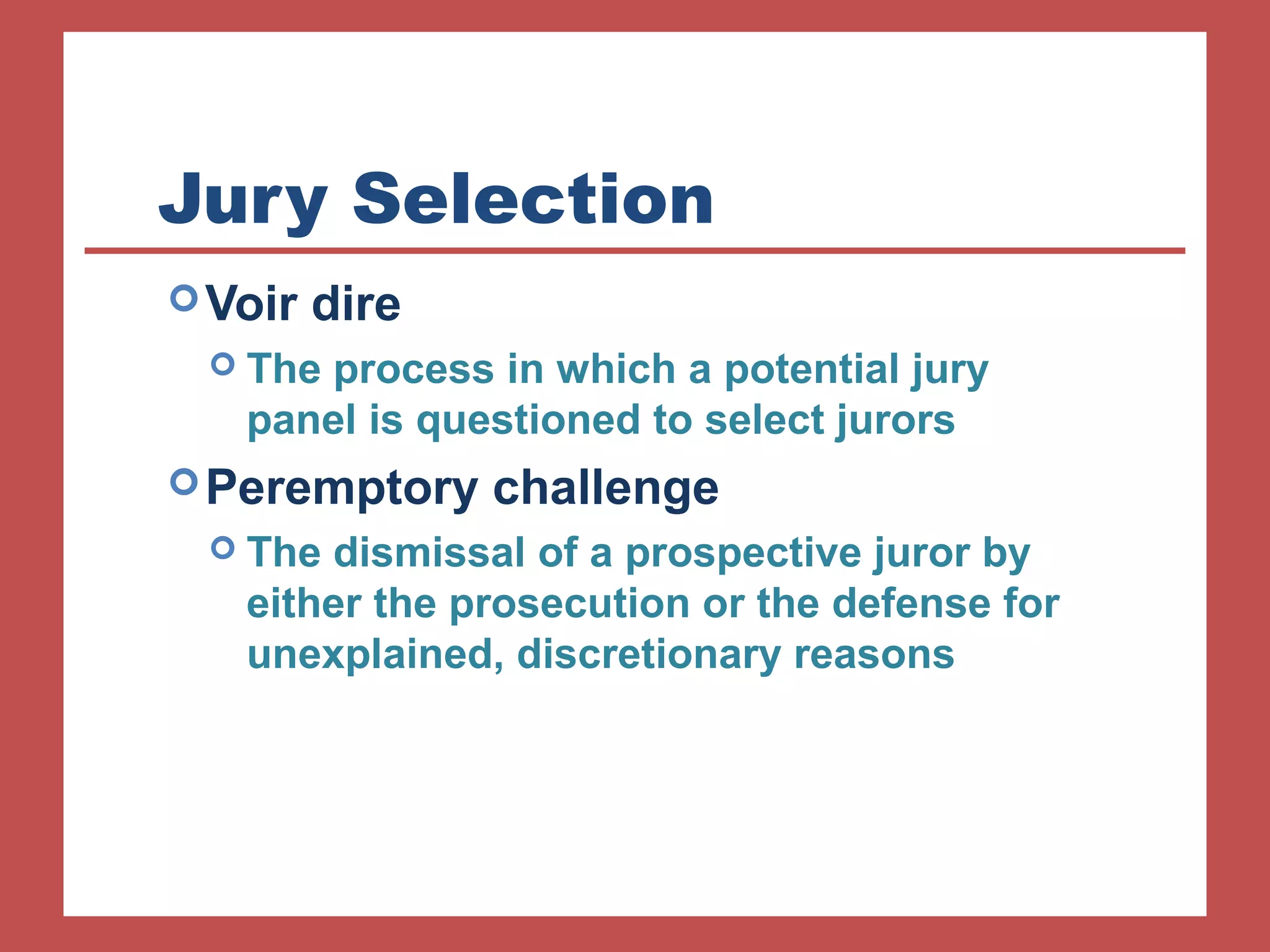 Jury Selection

Voir dire

The process in which a potential jury panel is questioned to select jurors

Peremptory challenge

The dismissal of a prospective juror by either the prosecution or the defense for unexplained, discretionary reasons